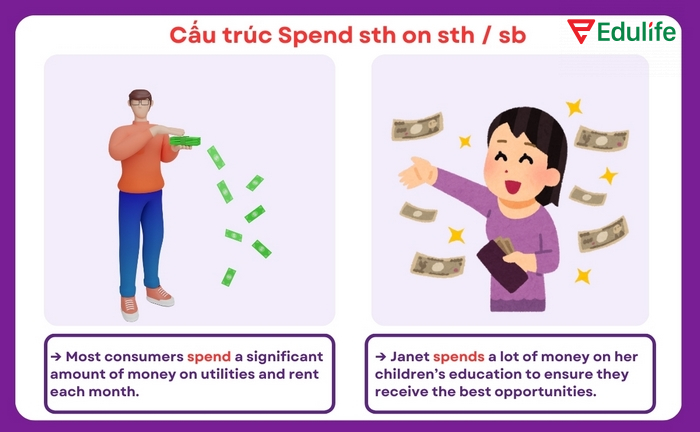 Cấu trúc Spend sth on sth / sb

Edulife

→ Most consumers spend a significant amount of money on utilities and rent each month.

→ Janet spends a lot of money on her children's education to ensure they receive the best opportunities.